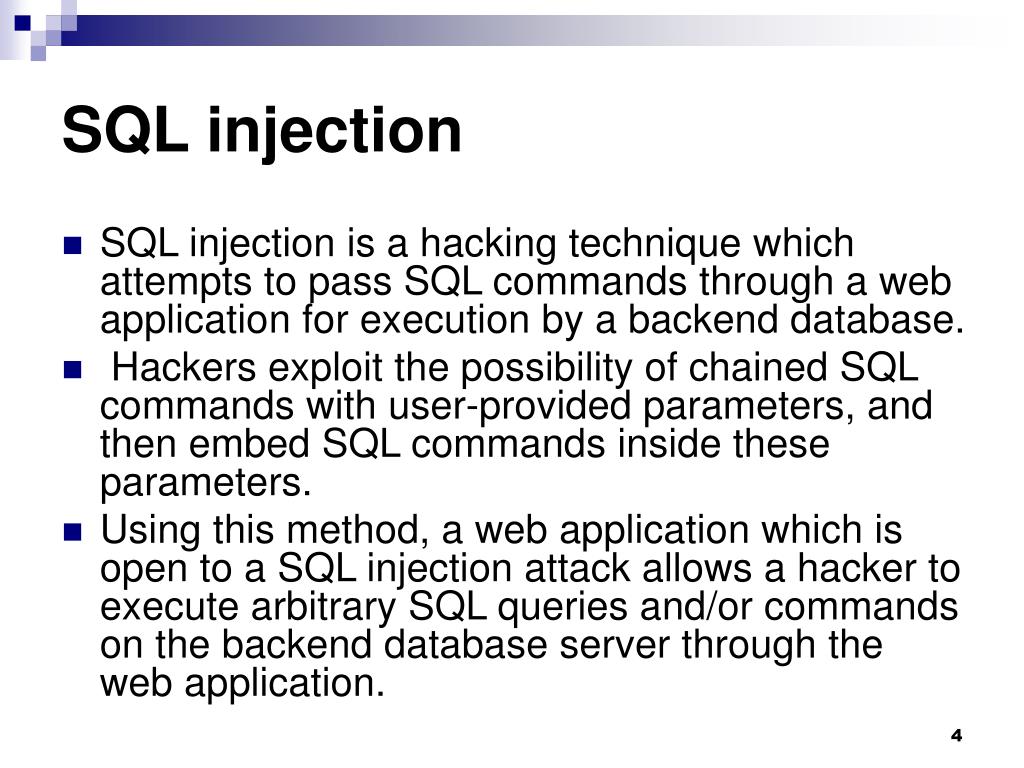 SQL injection

SQL injection is a hacking technique which attempts to pass SQL commands through a web application for execution by a backend database.

Hackers exploit the possibility of chained SQL commands with user-provided parameters, and then embed SQL commands inside these parameters.

Using this method, a web application which is open to a SQL injection attack allows a hacker to execute arbitrary SQL queries and/or commands on the backend database server through the web application.

4